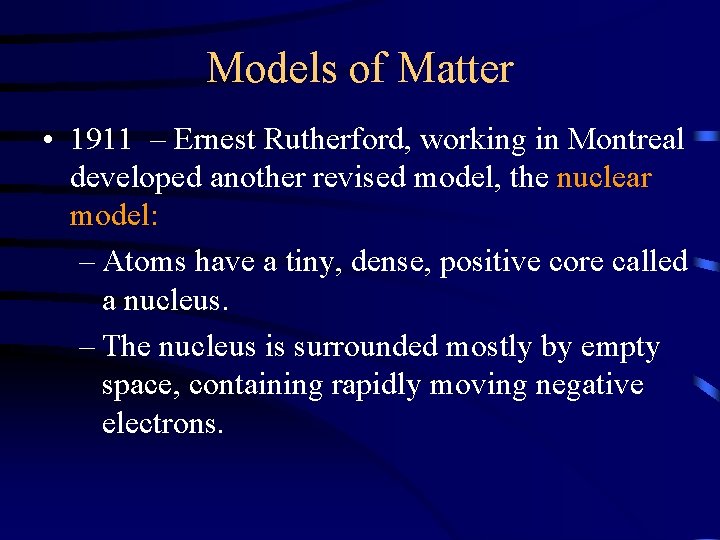 Models of Matter

• 1911 – Ernest Rutherford, working in Montreal developed another revised model, the nuclear model:

– Atoms have a tiny, dense, positive core called a nucleus.

– The nucleus is surrounded mostly by empty space, containing rapidly moving negative electrons.